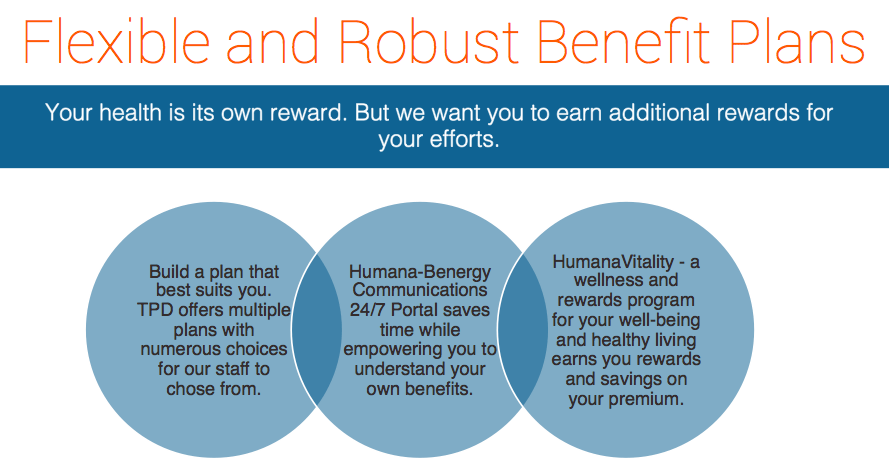 Flexible and Robust Benefit Plans

Your health is its own reward. But we want you to earn additional rewards for your efforts.

Build a plan that best suits you. TPD offers multiple plans with numerous choices for our staff to chose from.

Humana-Benergy Communications 24/7 Portal saves time while empowering you to understand your own benefits.

HumanaVitality - a wellness and rewards program for your well-being and healthy living earns you rewards and savings on your premium.